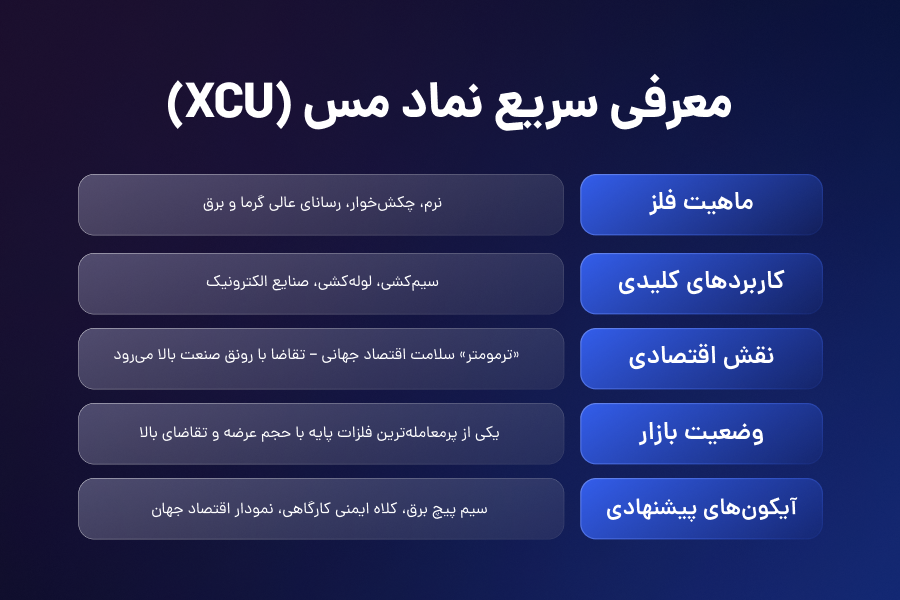 معرفی سریع نماد مس (XCU)

| ماهیت فلز | نرم، چکش‌خوار، رسانای عالی گرما و برق |
|---|---|
| کاربردهای کلیدی | سیم‌کشی، لوله‌کشی، صنایع الکترونیک |
| نقش اقتصادی | «ترمومتر» سلامت اقتصاد جهانی – تقاضا با رونق صنعت بالا می‌رود |
| وضعیت بازار | یکی از پرمعامله‌ترین فلزات پایه با حجم عرضه و تقاضای بالا |
| آیکون‌های پیشنهادی | سیم پیچ برق، کلاه ایمنی کارگاهی، نمودار اقتصاد جهان |